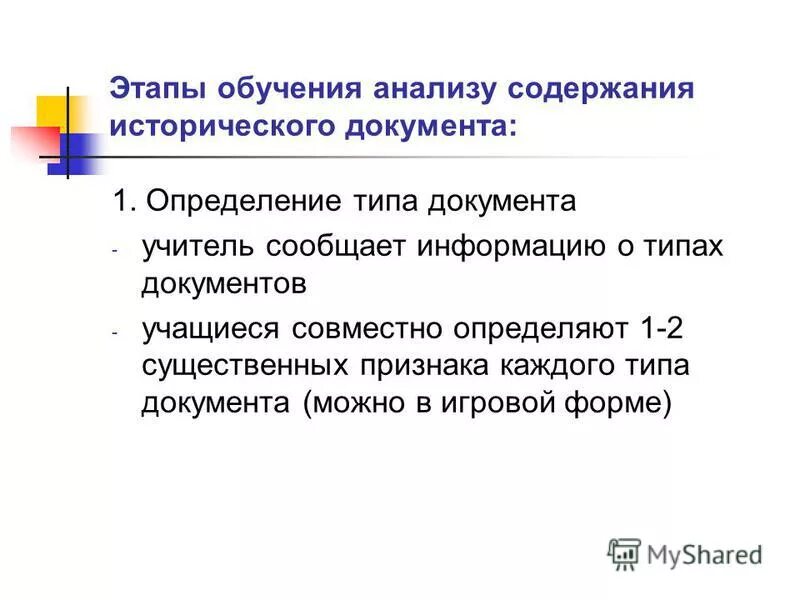 Этапы обучения анализу содержания исторического документа:

1. Определение типа документа

- учитель сообщает информацию о типах документов

- учащиеся совместно определяют 1-2 существенных признака каждого типа документа (можно в игровой форме)

MyShared